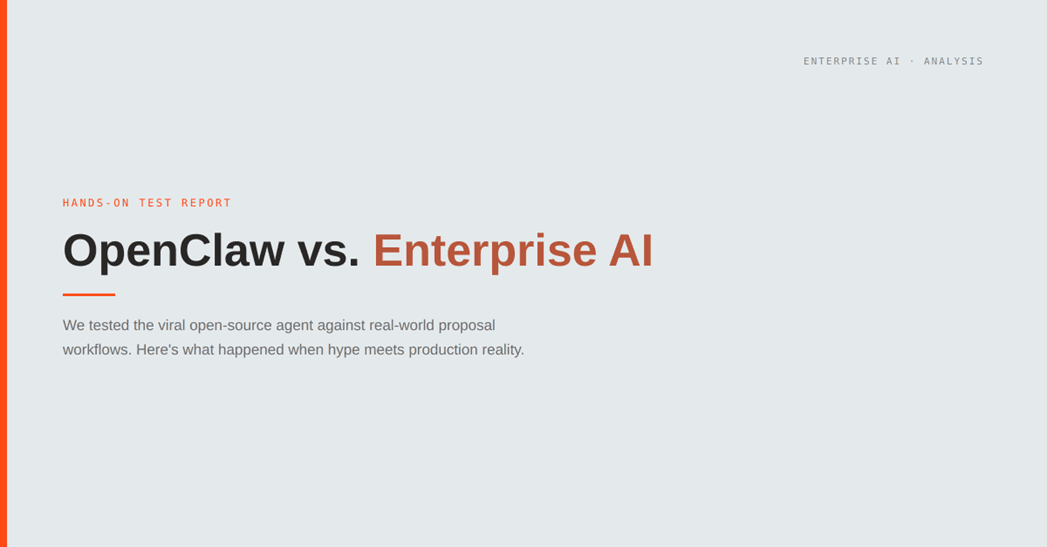 ENTERPRISE AI · ANALYSIS

HANDS-ON TEST REPORT

OpenClaw vs. Enterprise AI

We tested the viral open-source agent against real-world proposal workflows. Here's what happened when hype meets production reality.